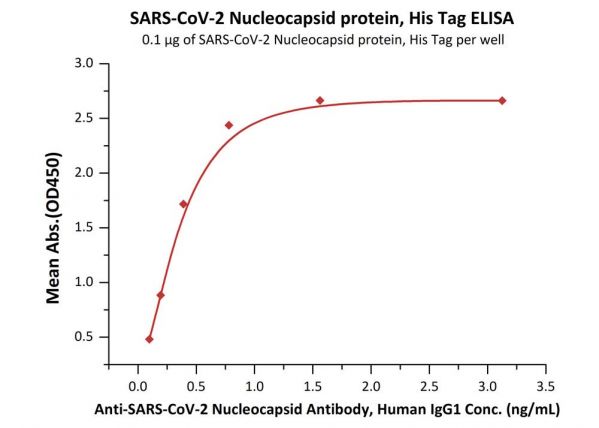 SARS-CoV-2 Nucleocapsid protein, His Tag ELISA
0.1 μg of SARS-CoV-2 Nucleocapsid protein, His Tag per well

Mean Abs.(OD450)

3.0
2.5
2.0
1.5
1.0
0.5

0.0 0.5 1.0 1.5 2.0 2.5 3.0 3.5

Anti-SARS-CoV-2 Nucleocapsid Antibody, Human IgG1 Conc. (ng/mL)